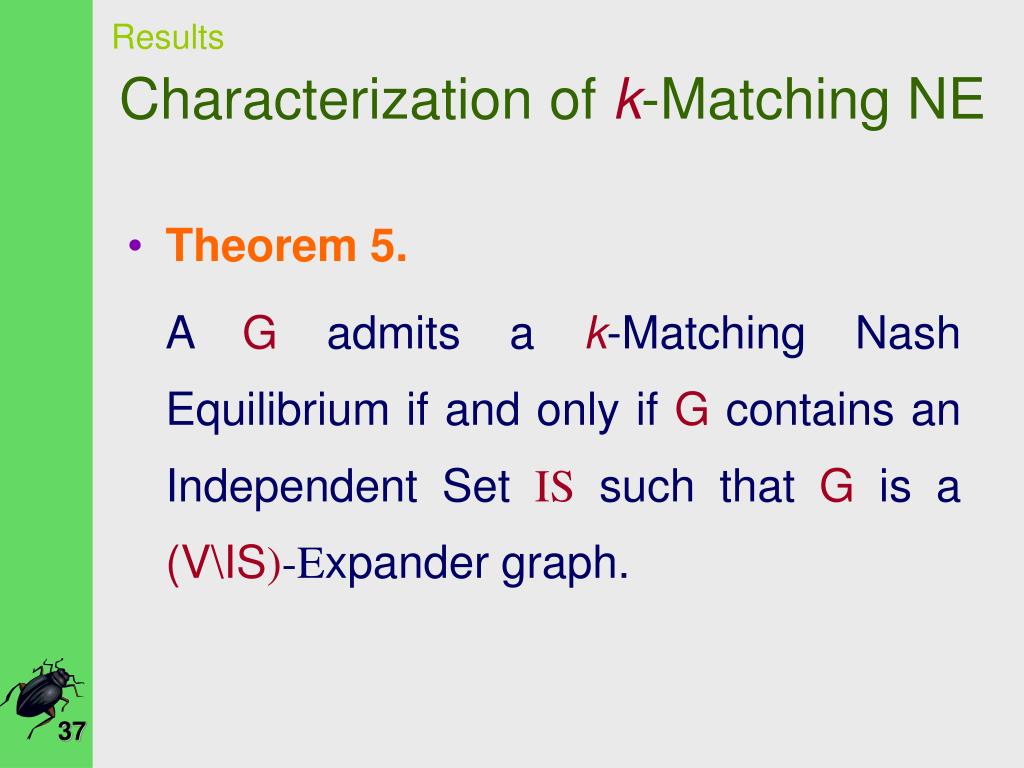 Results

Characterization of k-Matching NE

• Theorem 5.

A G admits a k-Matching Nash Equilibrium if and only if G contains an Independent Set IS such that G is a (V\IS)-Expander graph.

37